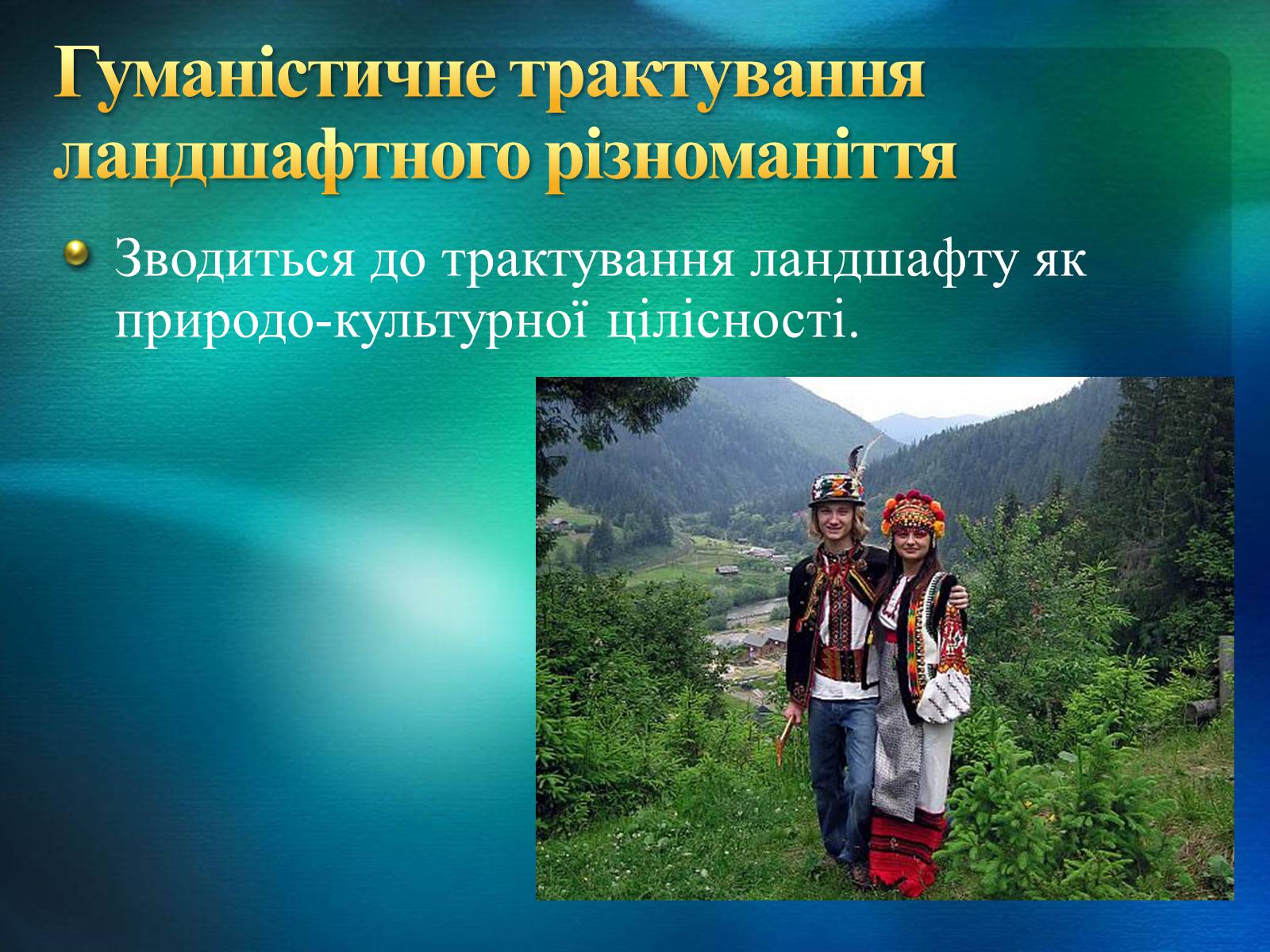 Гуманістичне трактування ландшафтного різноманіття

Зводиться до трактування ландшафту як природо-культурної цілісності.